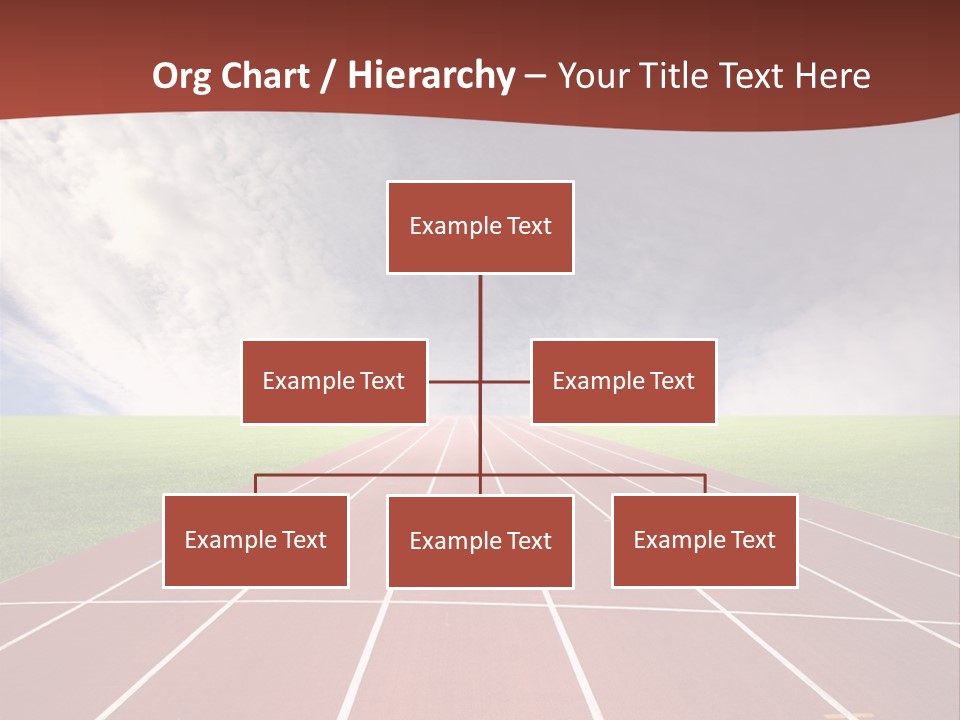 Org Chart / Hierarchy – Your Title Text Here

Example Text

Example Text

Example Text

Example Text

Example Text

Example Text